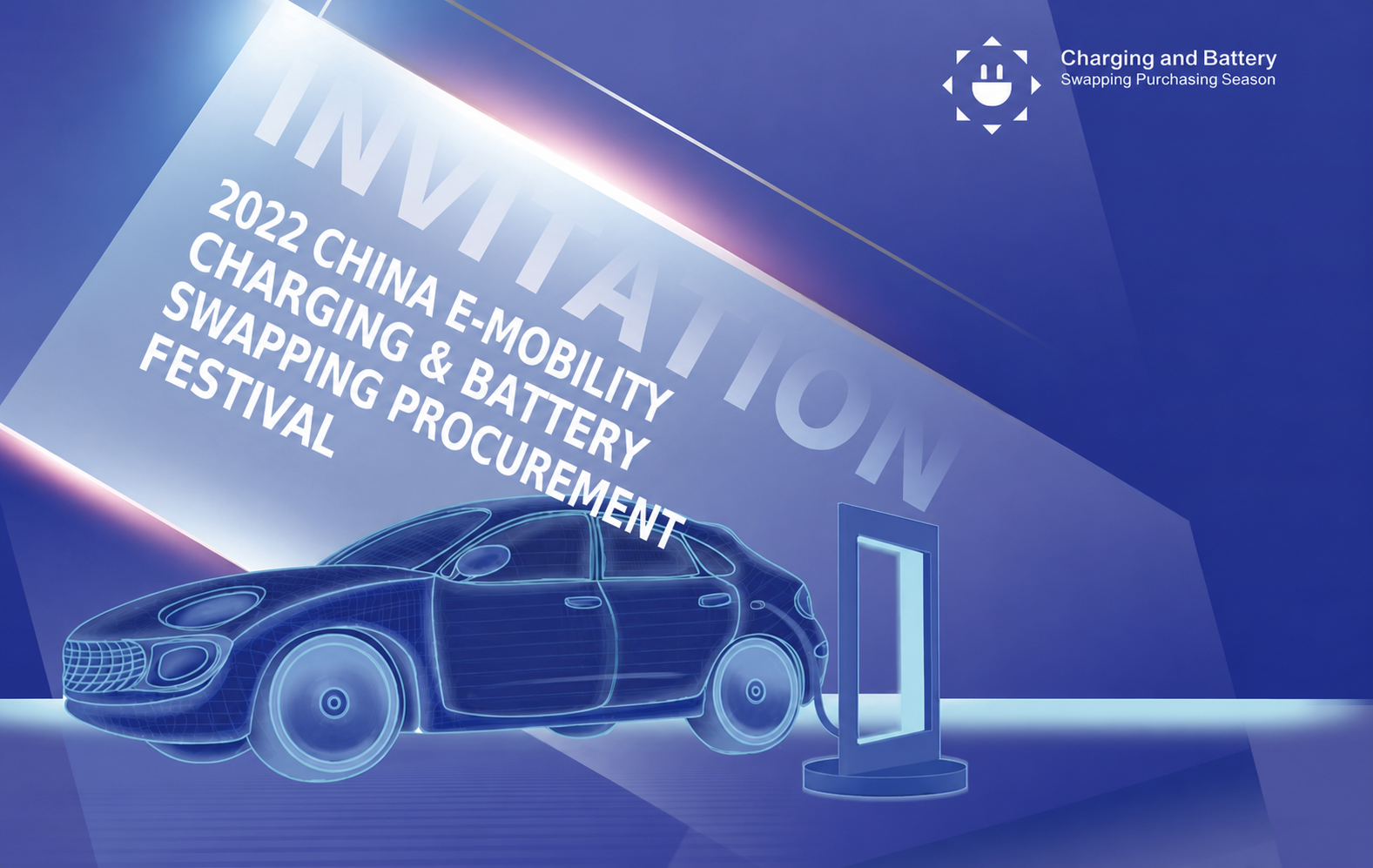 Charging and Battery
Swapping Purchasing Season

INVITATION

2022 CHINA E-MOBILITY CHARGING & BATTERY SWAPPING PROCUREMENT FESTIVAL